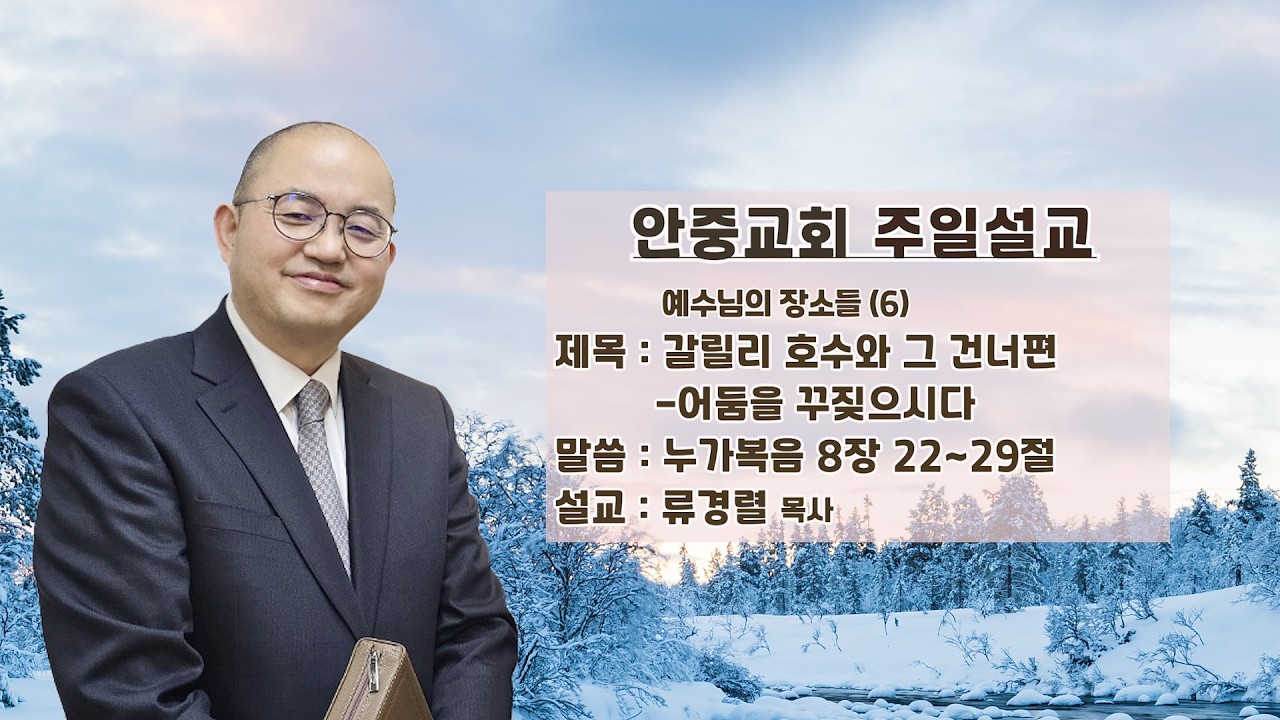 안중교회 주일설교

예수님의 장소들 (6)

제목 : 갈릴리 호수와 그 건너편
-어둠을 꾸짖으시다

말씀 : 누가복음 8장 22~29절

설교 : 류경렬 목사